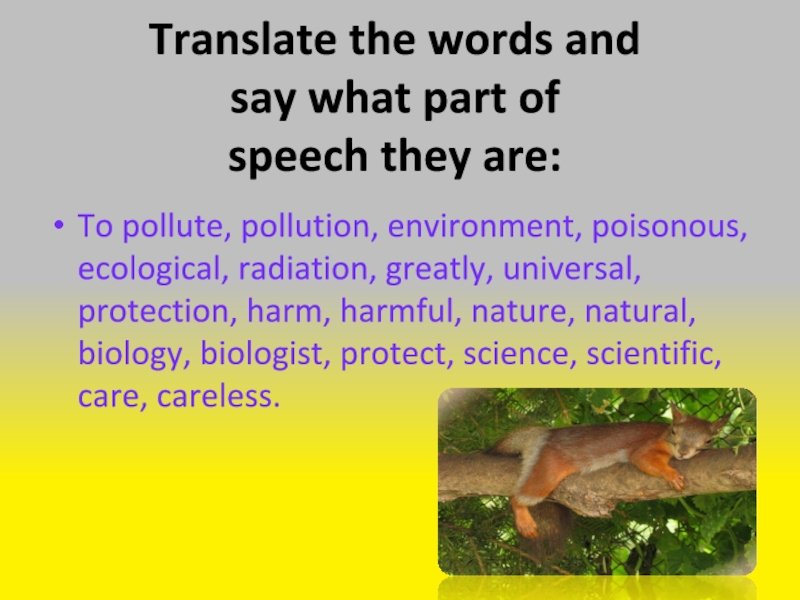 Translate the words and say what part of speech they are:

• To pollute, pollution, environment, poisonous, ecological, radiation, greatly, universal, protection, harm, harmful, nature, natural, biology, biologist, protect, science, scientific, care, careless.